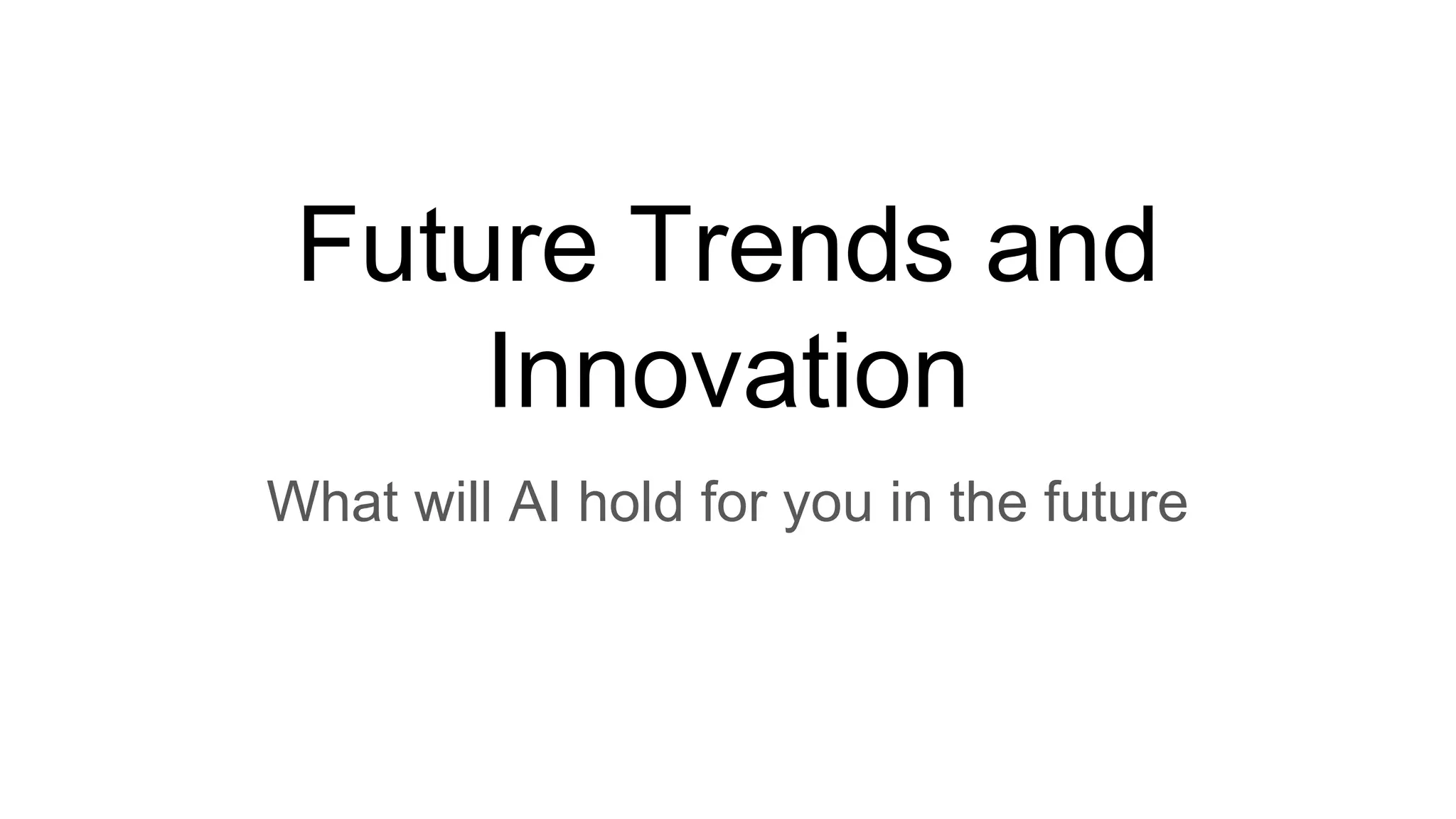 Future Trends and Innovation

What will AI hold for you in the future